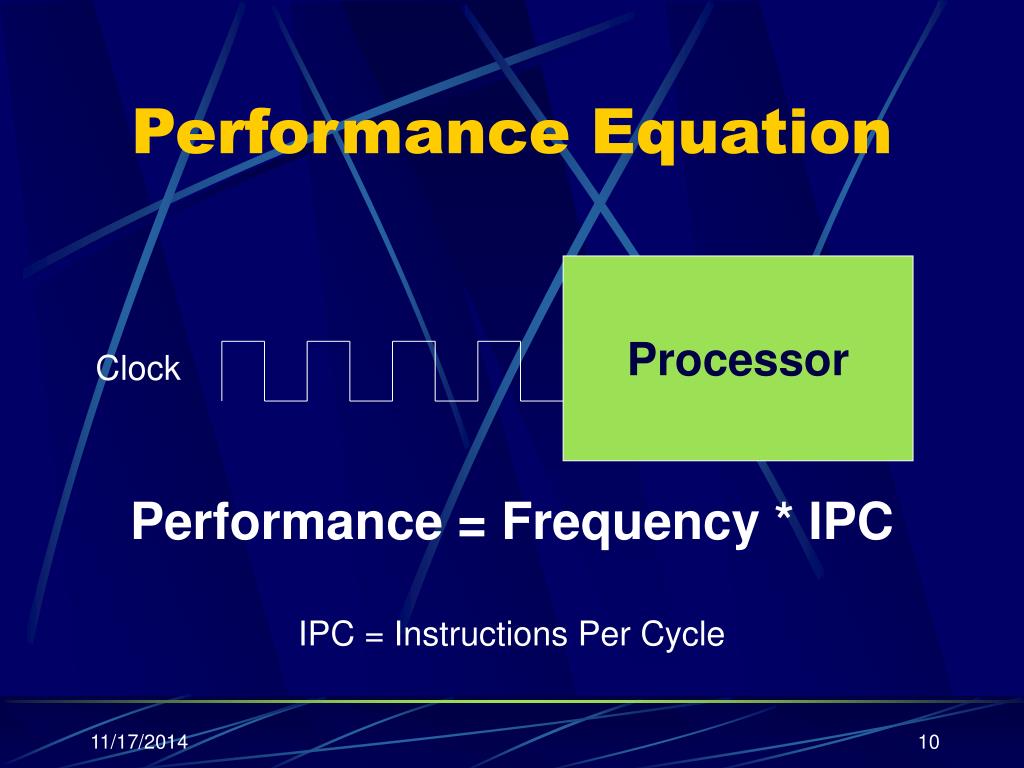 Performance Equation

Clock

Processor

Performance = Frequency * IPC

IPC = Instructions Per Cycle

11/17/2014

10